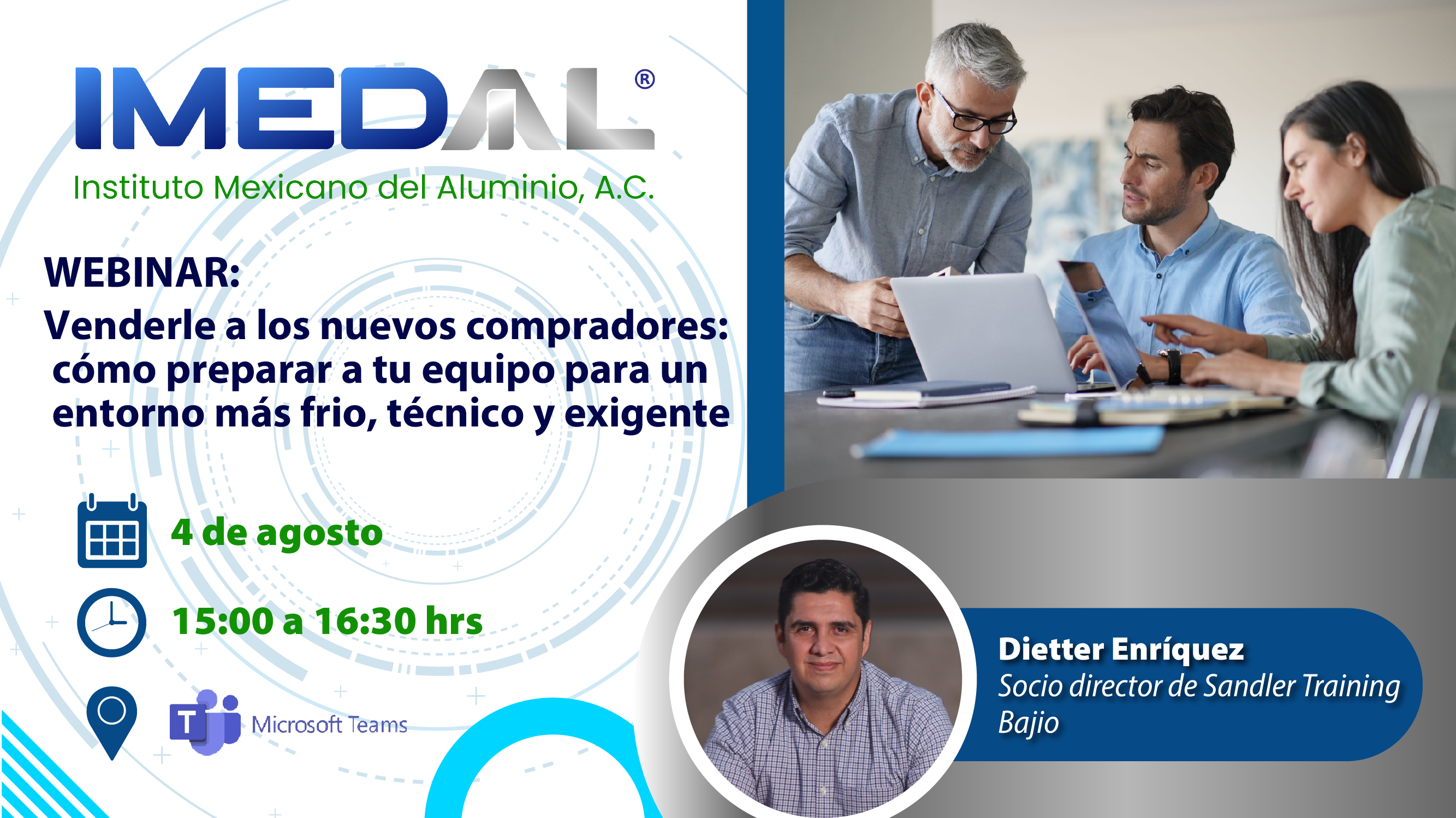 IMEDAL®
Instituto Mexicano del Aluminio, A.C.

WEBINAR:
Venderle a los nuevos compradores: cómo preparar a tu equipo para un entorno más frio, técnico y exigente

4 de agosto

15:00 a 16:30 hrs

Microsoft Teams

Dietter Enríquez
Socio director de Sandler Training Bajio